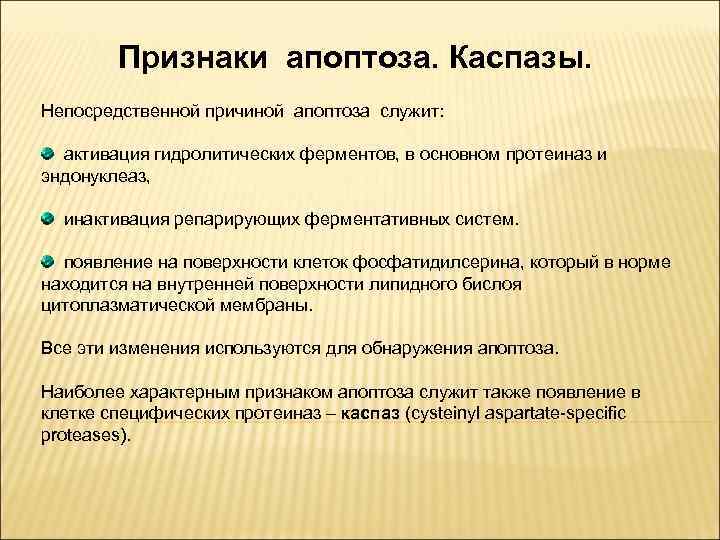 Признаки апоптоза. Каспазы.

Непосредственной причиной апоптоза служит:

активация гидролитических ферментов, в основном протеиназ и эндонуклеаз,

инактивация репарирующих ферментативных систем.

появление на поверхности клеток фосфатидилсерина, который в норме находится на внутренней поверхности липидного бислоя цитоплазматической мембраны.

Все эти изменения используются для обнаружения апоптоза.

Наиболее характерным признаком апоптоза служит также появление в клетке специфических протеиназ – каспаз (cysteinyl aspartate-specific proteases).